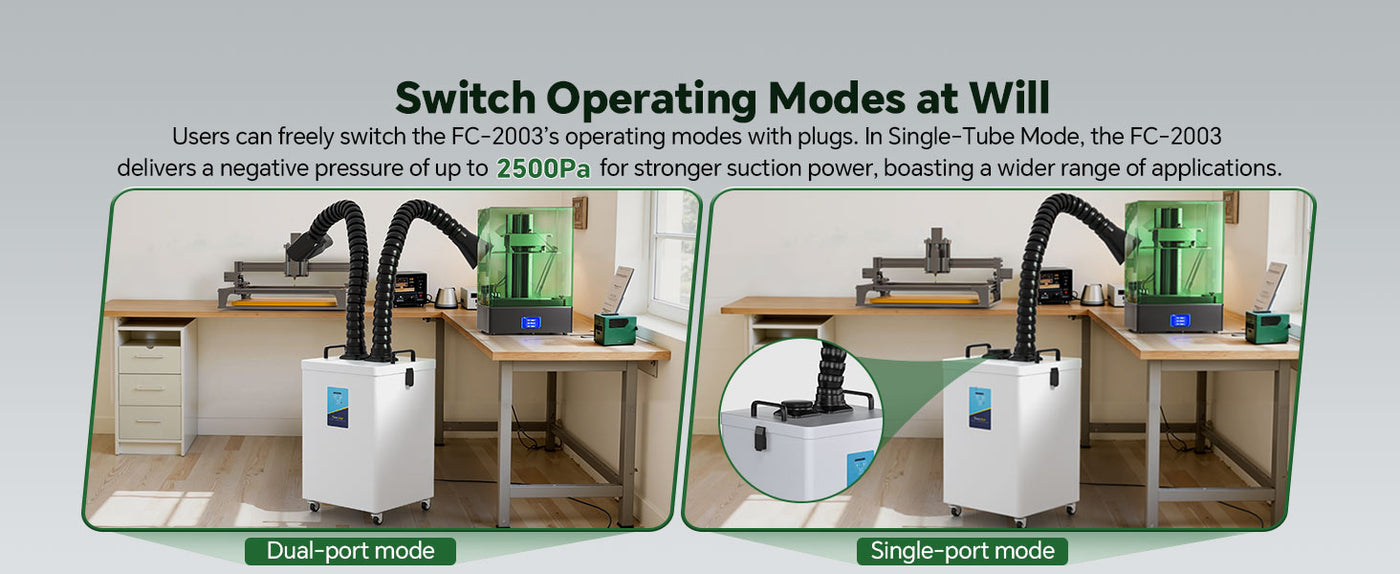 Switch Operating Modes at Will

Users can freely switch the FC-2003's operating modes with plugs. In Single-Tube Mode, the FC-2003 delivers a negative pressure of up to 2500Pa for stronger suction power, boasting a wider range of applications.

Dual-port mode

Single-port mode